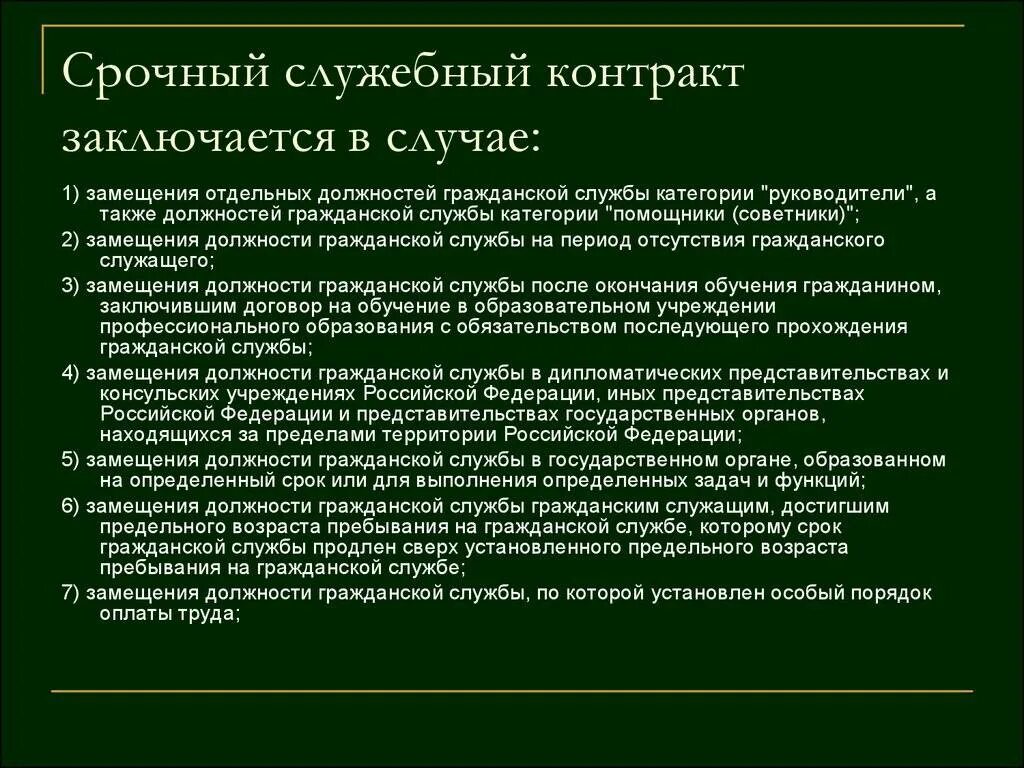 Срочный служебный контракт заключается в случае:

1) замещения отдельных должностей гражданской службы категории "руководители", а также должностей гражданской службы категории "помощники (советники)";

2) замещения должности гражданской службы на период отсутствия гражданского служащего;

3) замещения должности гражданской службы после окончания обучения гражданином, заключившим договор на обучение в образовательном учреждении профессионального образования с обязательством последующего прохождения гражданской службы;

4) замещения должности гражданской службы в дипломатических представительствах и консульских учреждениях Российской Федерации, иных представительствах Российской Федерации и представительствах государственных органов, находящихся за пределами территории Российской Федерации;

5) замещения должности гражданской службы в государственном органе, образованном на определенный срок или для выполнения определенных задач и функций;

6) замещения должности гражданской службы гражданским служащим, достигшим предельного возраста пребывания на гражданской службе, которому срок гражданской службы продлен сверх установленного предельного возраста пребывания на гражданской службе;

7) замещения должности гражданской службы, по которой установлен особый порядок оплаты труда;